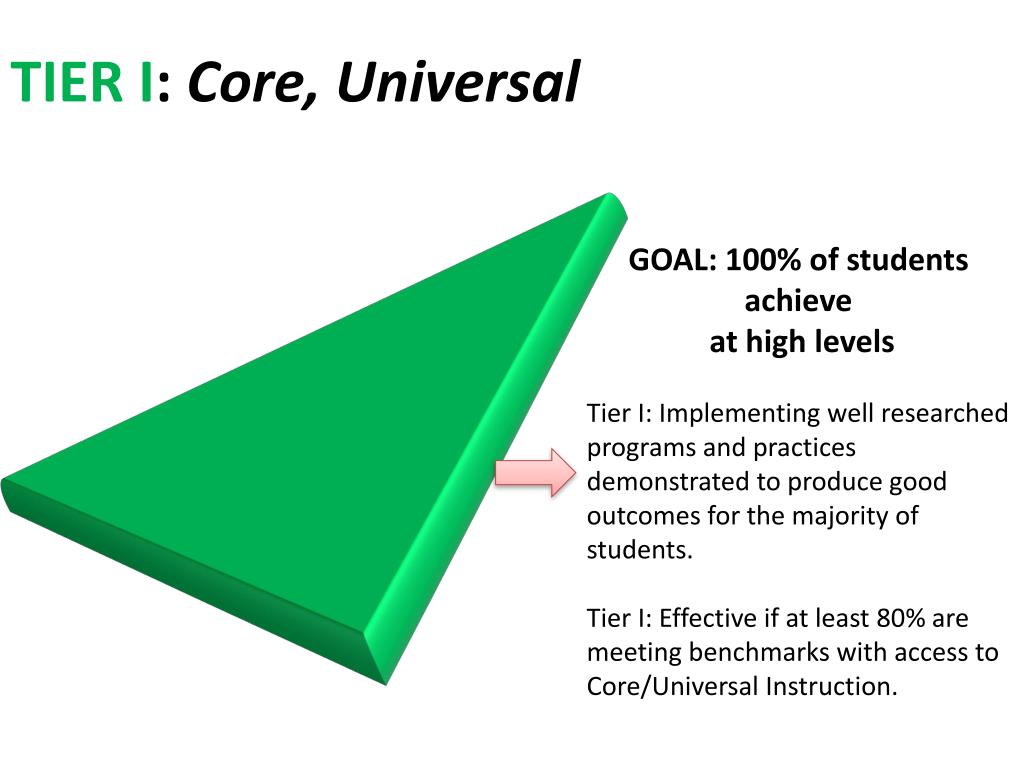 TIER I: Core, Universal

GOAL: 100% of students achieve at high levels

Tier I: Implementing well researched programs and practices demonstrated to produce good outcomes for the majority of students.

Tier I: Effective if at least 80% are meeting benchmarks with access to Core/Universal Instruction.